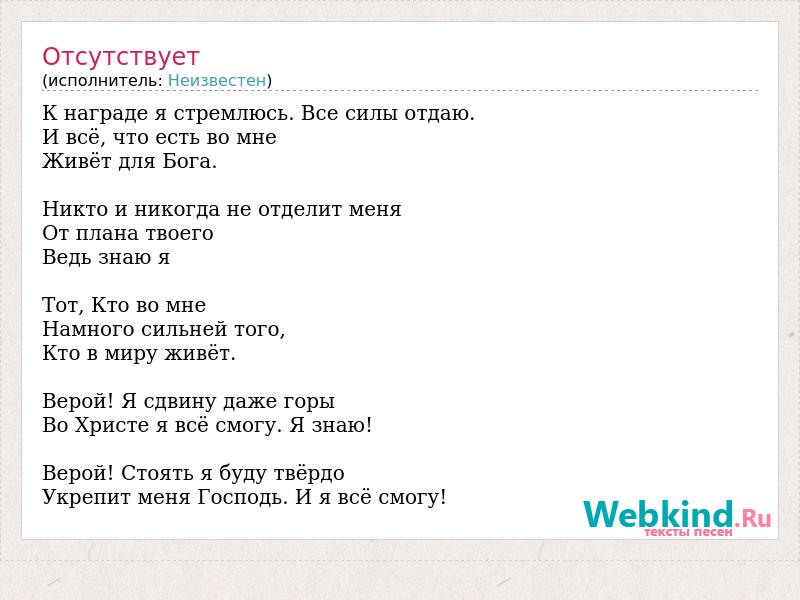 Отсутствует
(исполнитель: Неизвестен)

К награде я стремлюсь. Все силы отдаю.
И всё, что есть во мне
Живёт для Бога.

Никто и никогда не отделит меня
От плана твоего
Ведь знаю я

Тот, Кто во мне
Намного сильней того,
Кто в миру живёт.

Верой! Я сдвину даже горы
Во Христе я всё смогу. Я знаю!

Верой! Стоять я буду твёрдо
Укрепит меня Господь. И я всё смогу!

Webkind.Ru
тексты песен